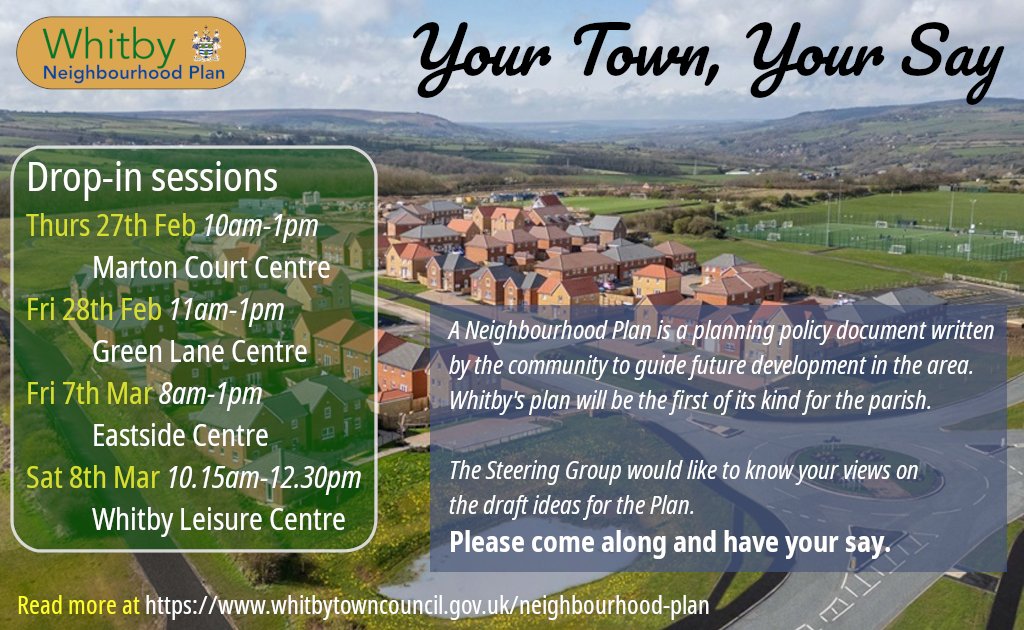 Whitby
Neighbourhood Plan

Your Town, Your Say

Drop-in sessions
Thurs 27th Feb 10am-1pm
Marton Court Centre
Fri 28th Feb 11am-1pm
Green Lane Centre
Fri 7th Mar 8am-1pm
Eastside Centre
Sat 8th Mar 10.15am-12.30pm
Whitby Leisure Centre

A Neighbourhood Plan is a planning policy document written by the community to guide future development in the area. Whitby's plan will be the first of its kind for the parish.

The Steering Group would like to know your views on the draft ideas for the Plan.
Please come along and have your say.

Read more at https://www.whitbytowncouncil.gov.uk/neighbourhood-plan